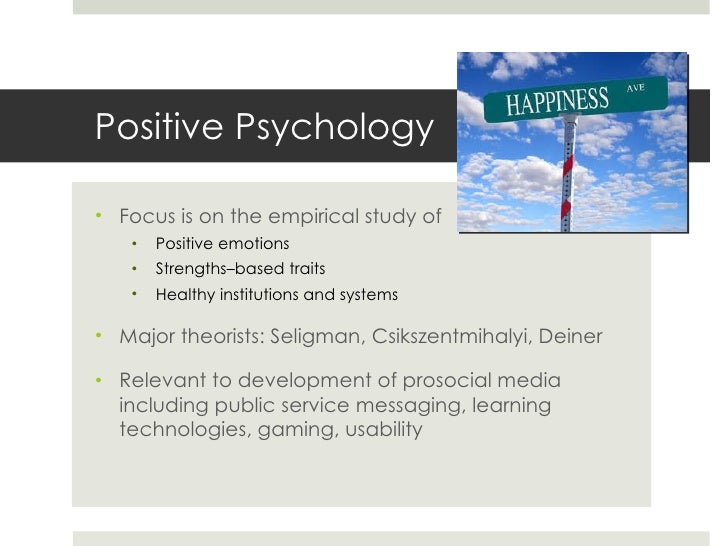 Positive Psychology

HAPPINESS AVE

• Focus is on the empirical study of
  • Positive emotions
  • Strengths–based traits
  • Healthy institutions and systems
• Major theorists: Seligman, Csikszentmihalyi, Deiner
• Relevant to development of prosocial media including public service messaging, learning technologies, gaming, usability